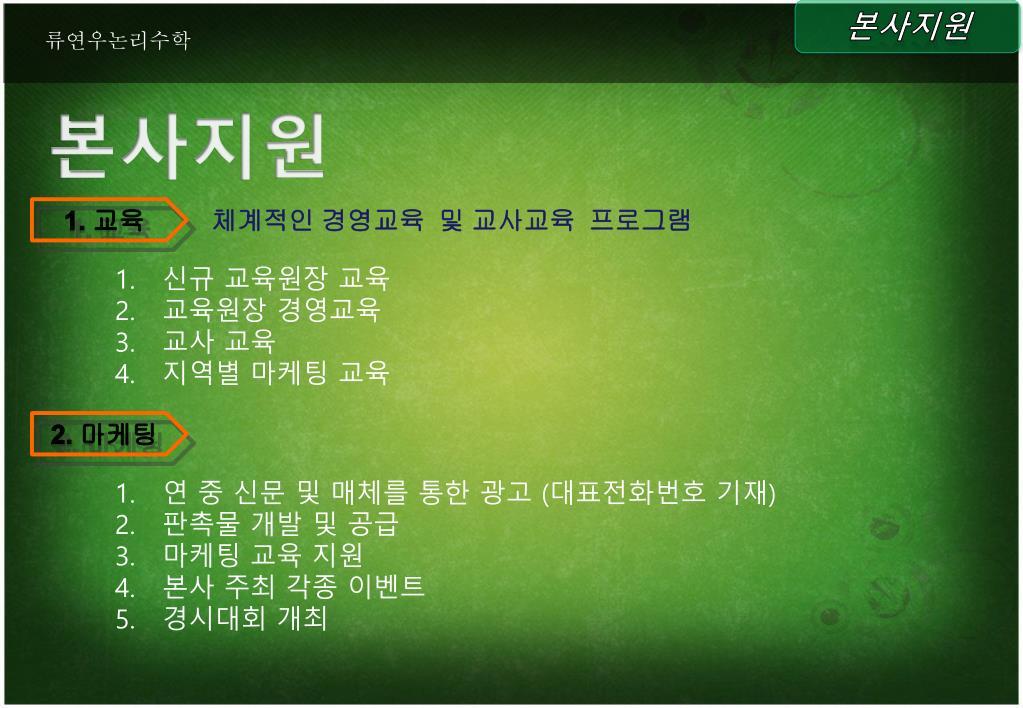 류연우논리수학

본사지원

본사지원

1. 교육

체계적인 경영교육 및 교사교육 프로그램

1. 신규 교육원장 교육
2. 교육원장 경영교육
3. 교사 교육
4. 지역별 마케팅 교육

2. 마케팅

1. 연 중 신문 및 매체를 통한 광고 (대표전화번호 기재)
2. 판촉물 개발 및 공급
3. 마케팅 교육 지원
4. 본사 주최 각종 이벤트
5. 경시대회 개최